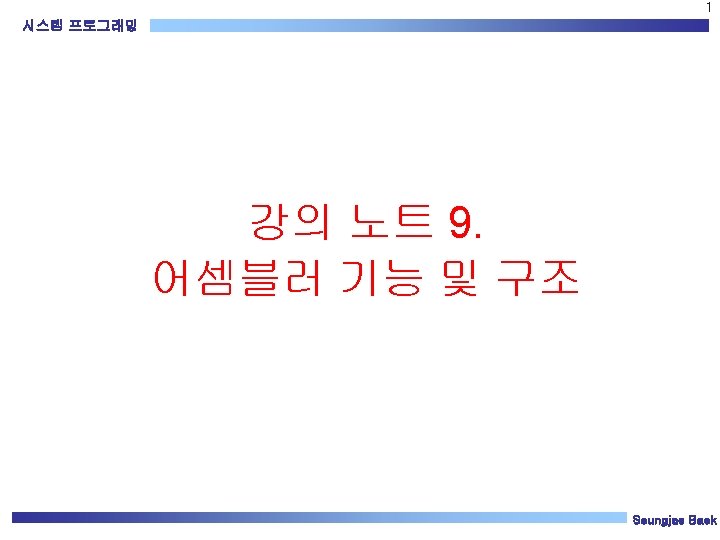 1

시스템 프로그래밍

강의 노트 9.
어셈블러 기능 및 구조

Seungjae Baek